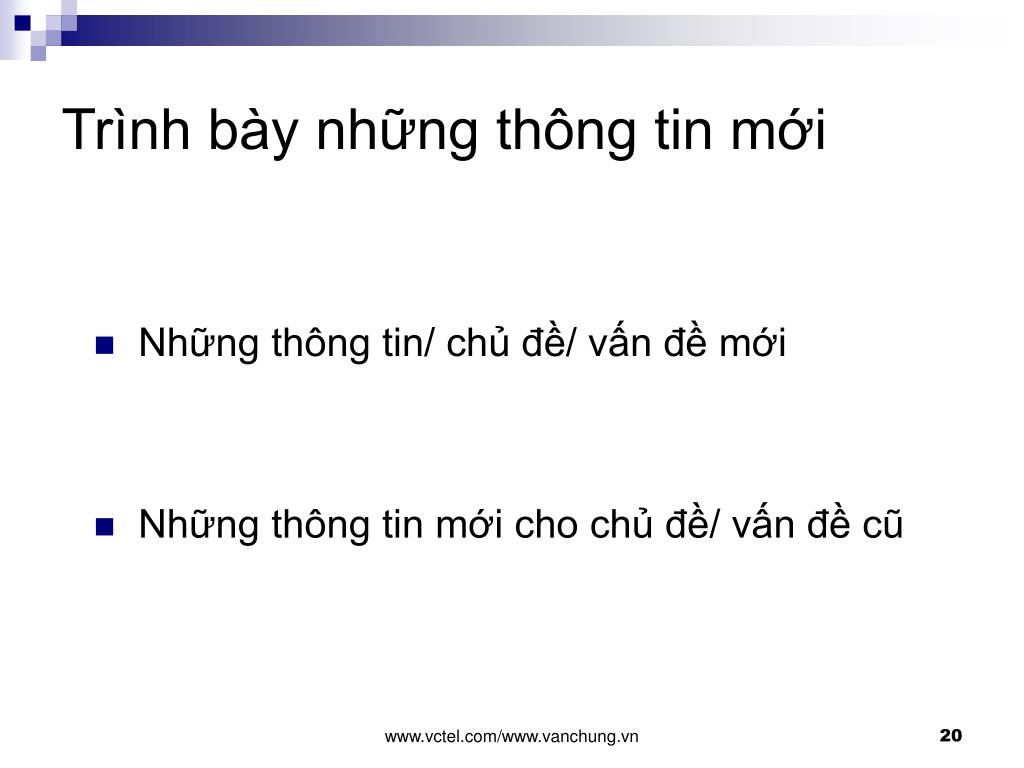 Trình bày những thông tin mới

Những thông tin/ chủ đề/ vấn đề mới

Những thông tin mới cho chủ đề/ vấn đề cũ

www.vctel.com/www.vanchung.vn

20